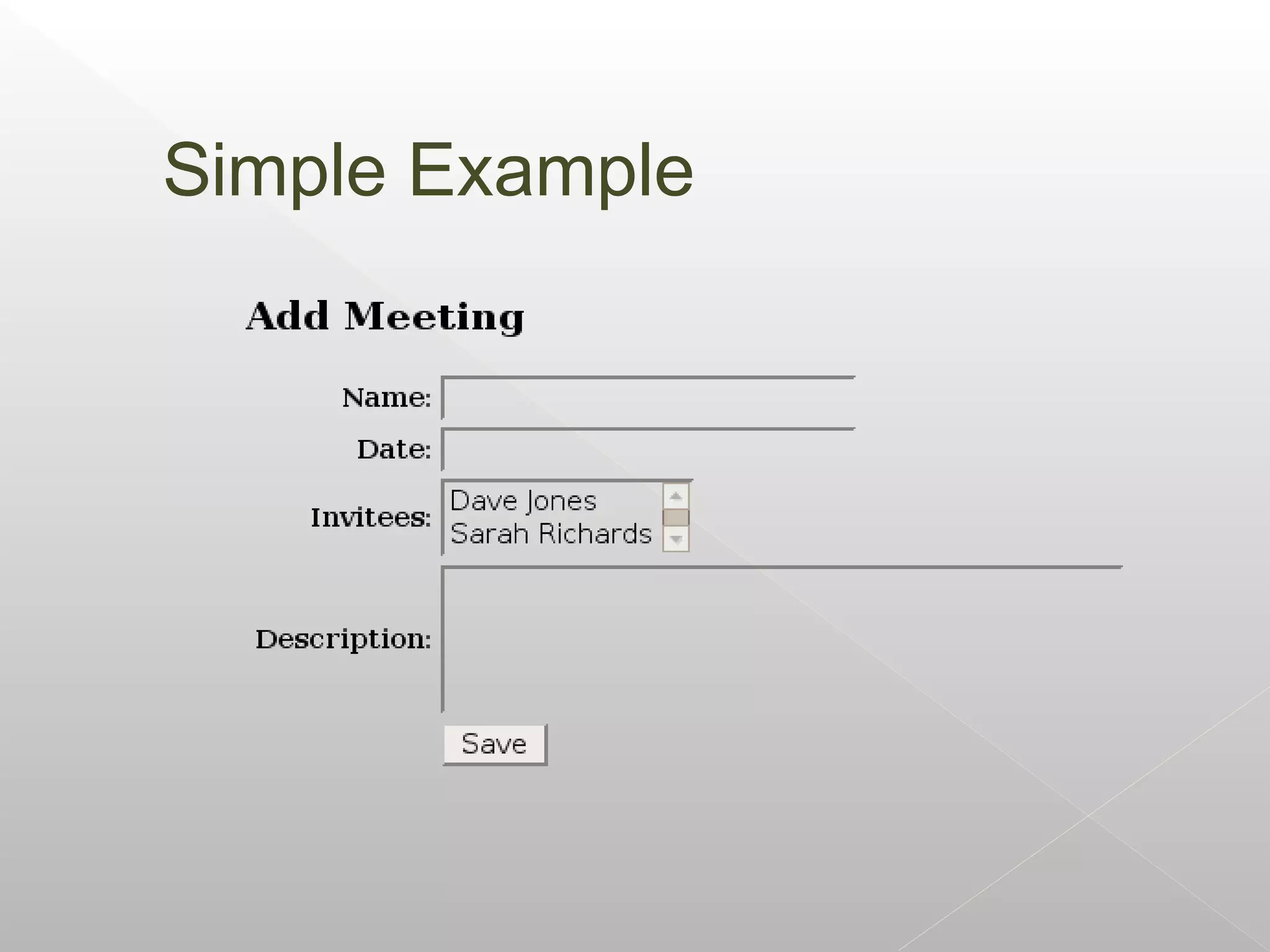 Simple Example

Add Meeting

Name:

Date:

Invitees: Dave Jones
Sarah Richards

Description:

Save